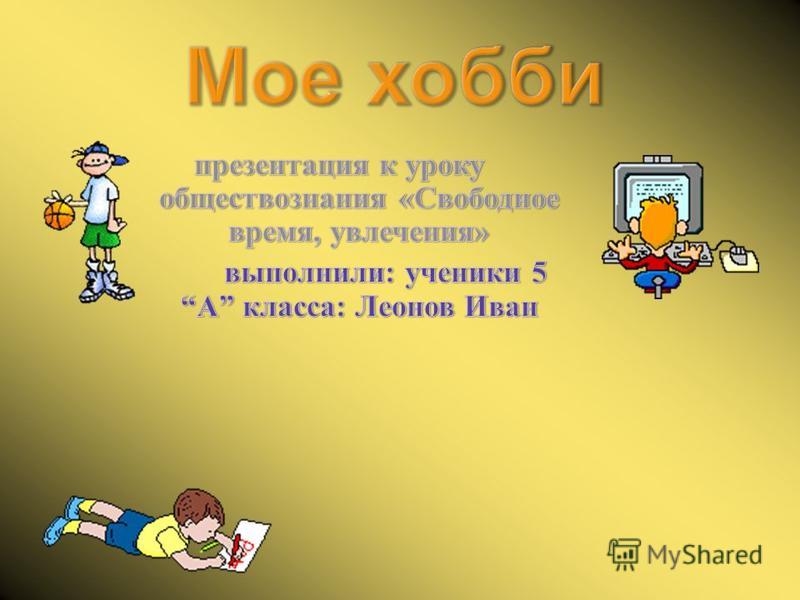 Мое хобби

презентация к уроку обществознания «Свободное время, увлечения»

выполнили: ученики 5 “А” класса: Леонов Иван

MyShared